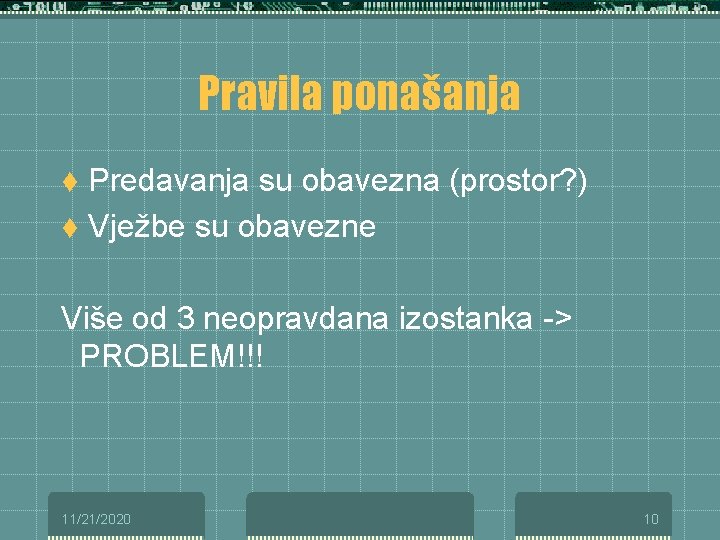 Pravila ponašanja

♦ Predavanja su obavezna (prostor?)
♦ Vježbe su obavezne

Više od 3 neopravdana izostanka -> PROBLEM!!!

11/21/2020

10